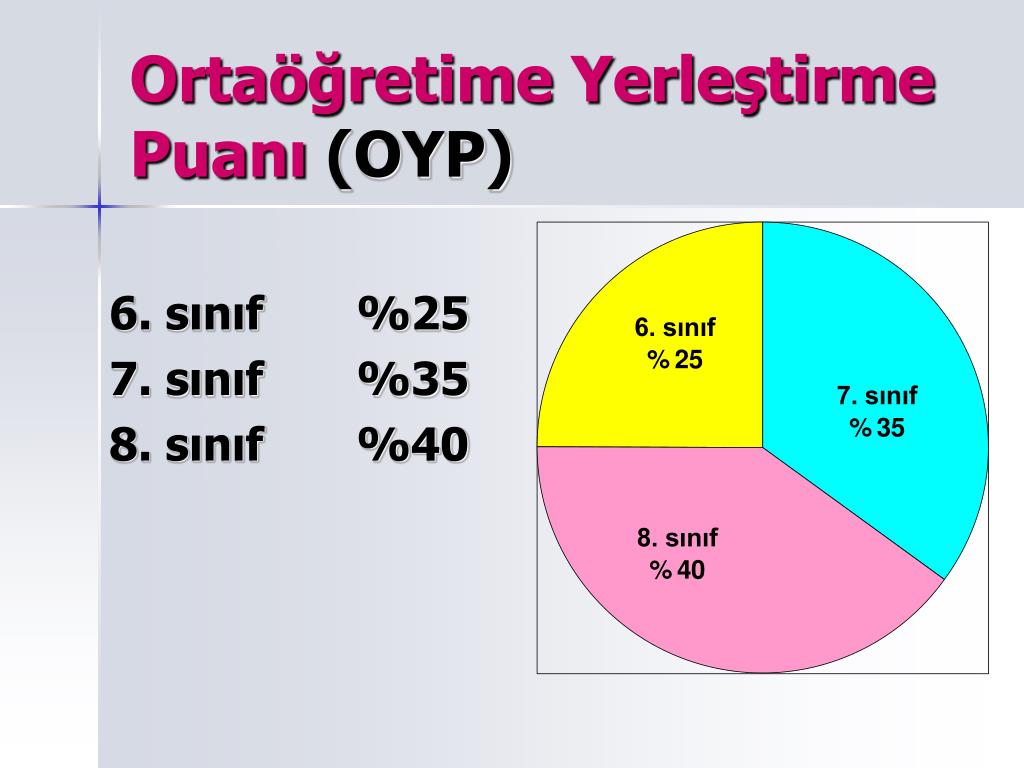 Ortaöğretime Yerleştirme Puanı (OYP)

6. sınıf %25
7. sınıf %35
8. sınıf %40

6. sınıf
% 25

7. sınıf
% 35

8. sınıf
% 40